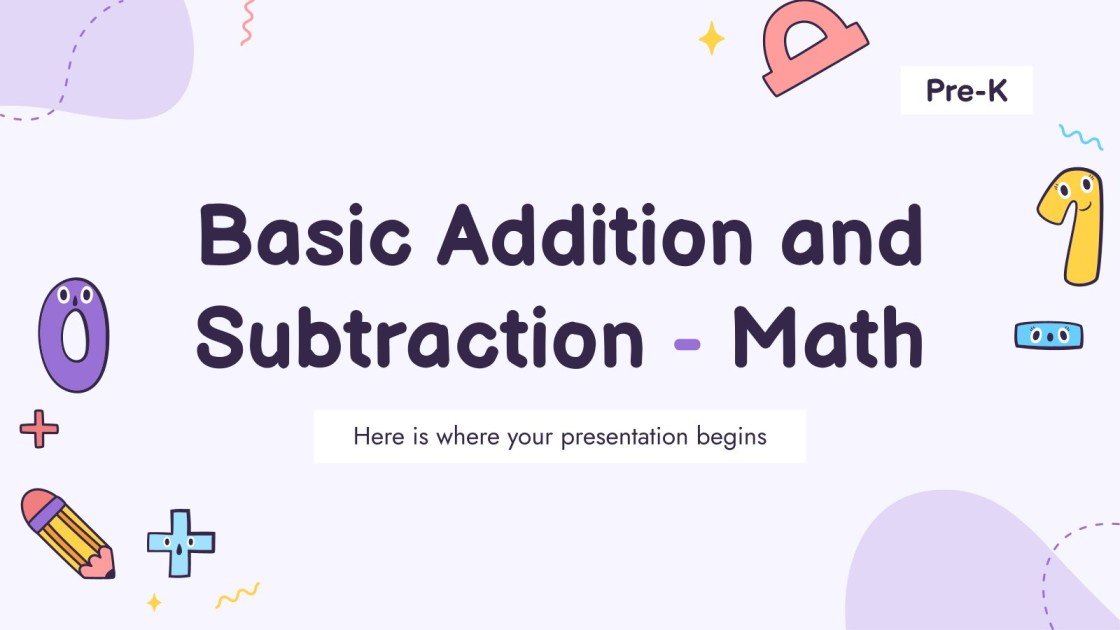 Pre-K

Basic Addition and Subtraction - Math

Here is where your presentation begins